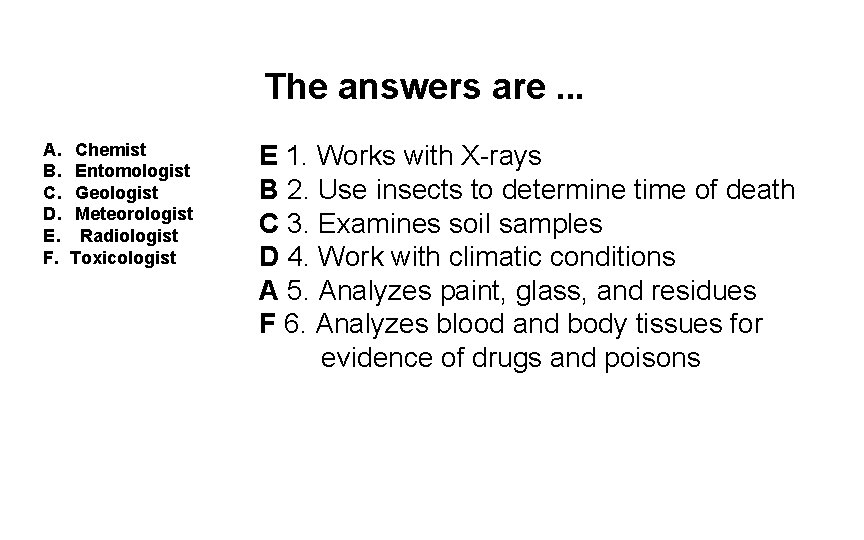 The answers are ...

A. Chemist
B. Entomologist
C. Geologist
D. Meteorologist
E. Radiologist
F. Toxicologist

E 1. Works with X-rays
B 2. Use insects to determine time of death
C 3. Examines soil samples
D 4. Work with climatic conditions
A 5. Analyzes paint, glass, and residues
F 6. Analyzes blood and body tissues for evidence of drugs and poisons